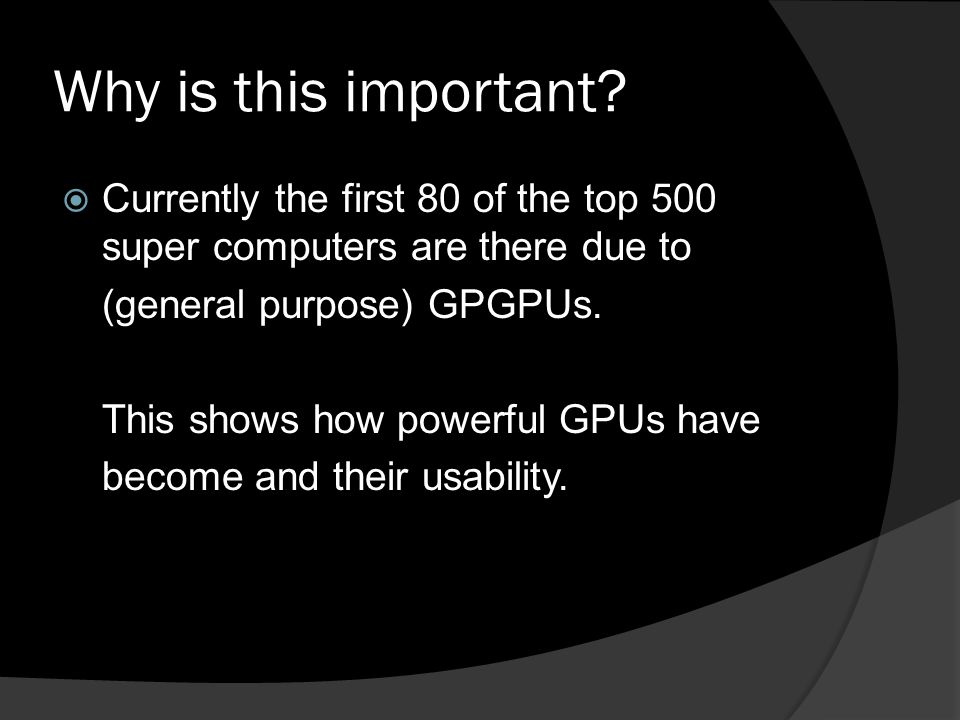 Why is this important?

Currently the first 80 of the top 500 super computers are there due to (general purpose) GPGPUs.

This shows how powerful GPUs have become and their usability.